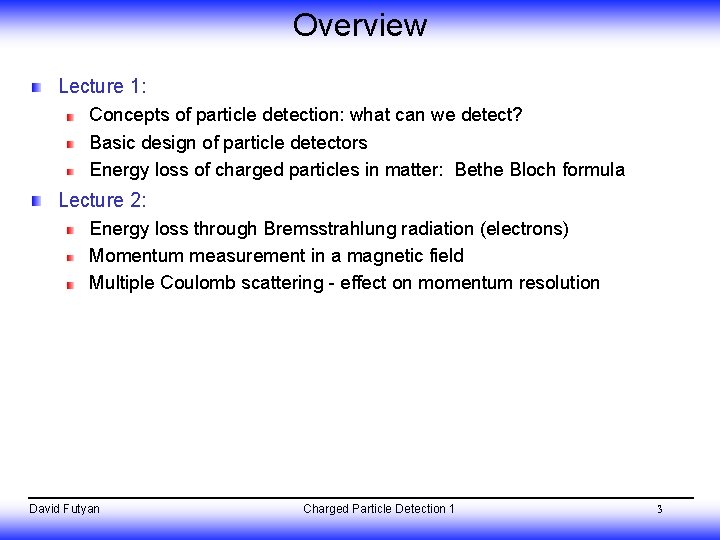 Overview

Lecture 1:

Concepts of particle detection: what can we detect?

Basic design of particle detectors

Energy loss of charged particles in matter: Bethe Bloch formula

Lecture 2:

Energy loss through Bremsstrahlung radiation (electrons)

Momentum measurement in a magnetic field

Multiple Coulomb scattering - effect on momentum resolution

David Futyan
Charged Particle Detection 1
3